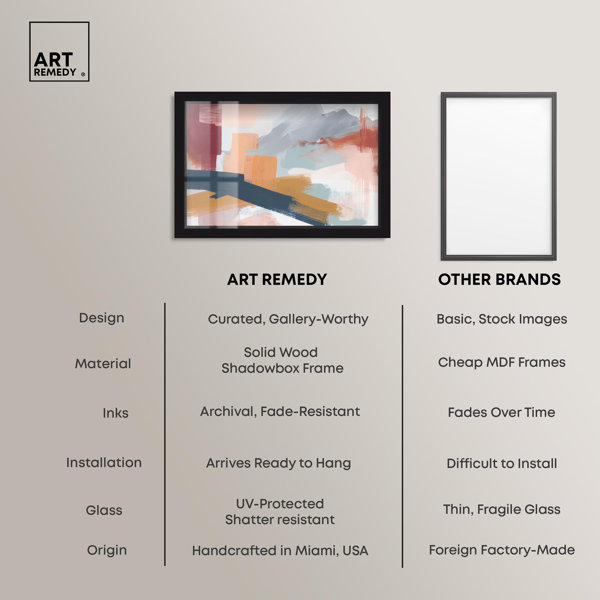 ART REMEDY ®

|  | ART REMEDY | OTHER BRANDS |
|---|---|---|
| Design | Curated, Gallery-Worthy | Basic, Stock Images |
| Material | Solid Wood Shadowbox Frame | Cheap MDF Frames |
| Inks | Archival, Fade-Resistant | Fades Over Time |
| Installation | Arrives Ready to Hang | Difficult to Install |
| Glass | UV-Protected Shatter resistant | Thin, Fragile Glass |
| Origin | Handcrafted in Miami, USA | Foreign Factory-Made |